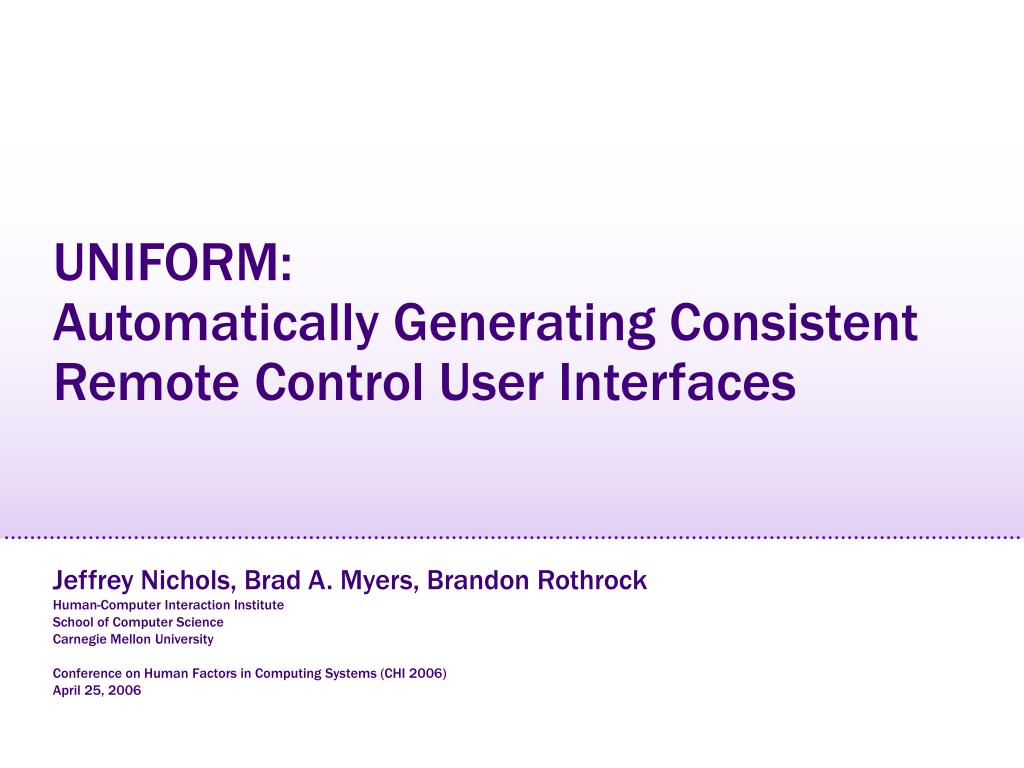 UNIFORM:
Automatically Generating Consistent Remote Control User Interfaces

Jeffrey Nichols, Brad A. Myers, Brandon Rothrock
Human-Computer Interaction Institute
School of Computer Science
Carnegie Mellon University

Conference on Human Factors in Computing Systems (CHI 2006)
April 25, 2006